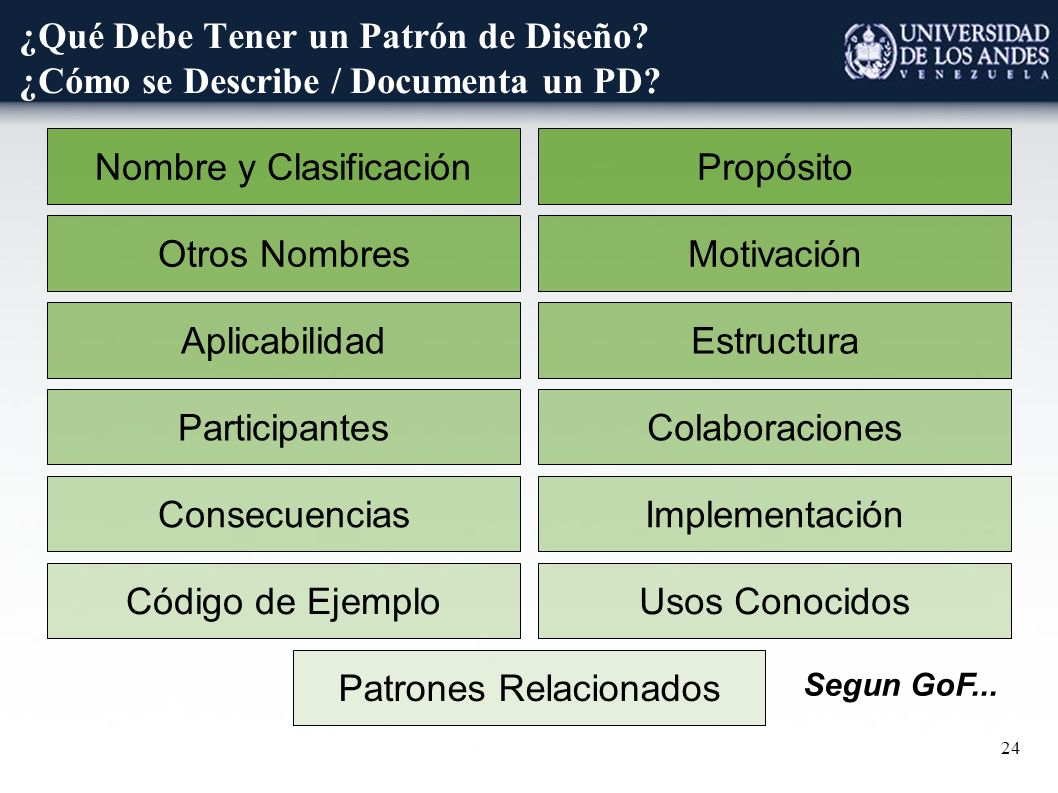 ¿Qué Debe Tener un Patrón de Diseño?
¿Cómo se Describe / Documenta un PD?

UNIVERSIDAD DE LOS ANDES
VENEZUELA

Nombre y Clasificación

Propósito

Otros Nombres

Motivación

Aplicabilidad

Estructura

Participantes

Colaboraciones

Consecuencias

Implementación

Código de Ejemplo

Usos Conocidos

Patrones Relacionados

Segun GoF...

24